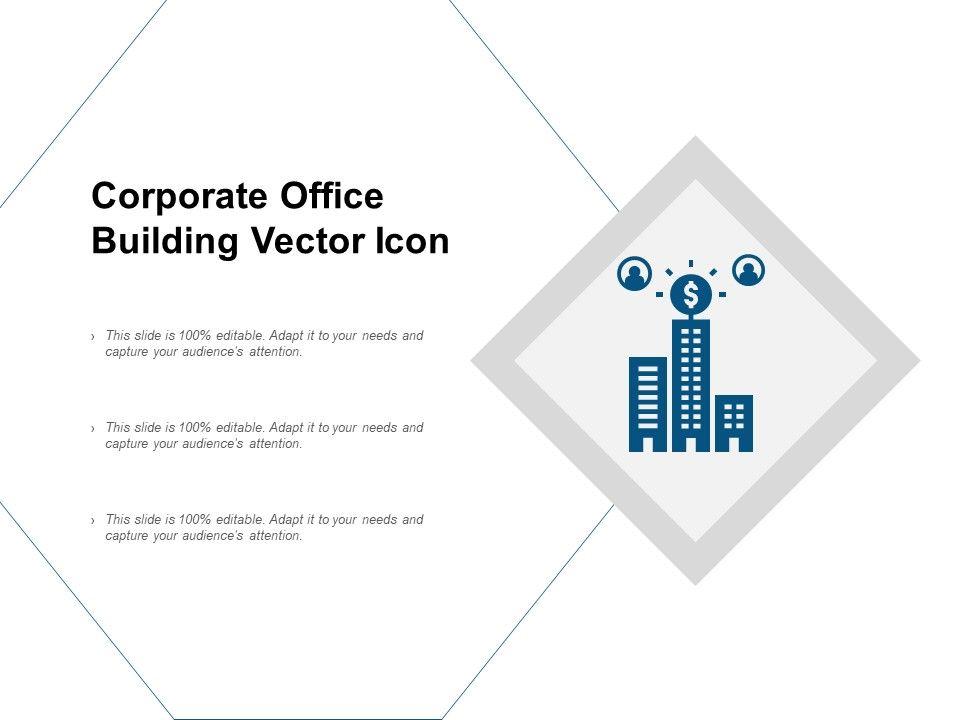 Corporate Office Building Vector Icon

› This slide is 100% editable. Adapt it to your needs and capture your audience's attention.

› This slide is 100% editable. Adapt it to your needs and capture your audience's attention.

› This slide is 100% editable. Adapt it to your needs and capture your audience's attention.

$